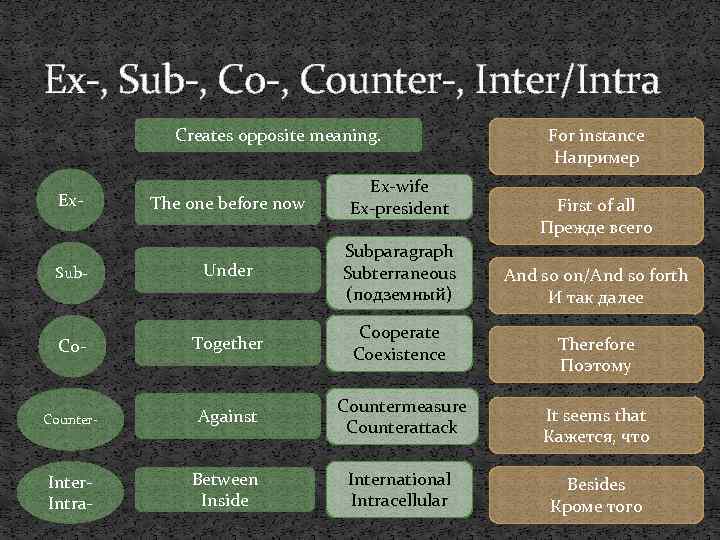 Ex-, Sub-, Co-, Counter-, Inter/Intra

Creates opposite meaning.

Ex-

The one before now

Ex-wife
Ex-president

Sub-

Under

Subparagraph
Subterraneous
(подземный)

Co-

Together

Cooperate
Coexistence

Counter-

Against

Countermeasure
Counterattack

Inter-
Intra-

Between
Inside

International
Intracellular

For instance
Например

First of all
Прежде всего

And so on/And so forth
И так далее

Therefore
Поэтому

It seems that
Кажется, что

Besides
Кроме того